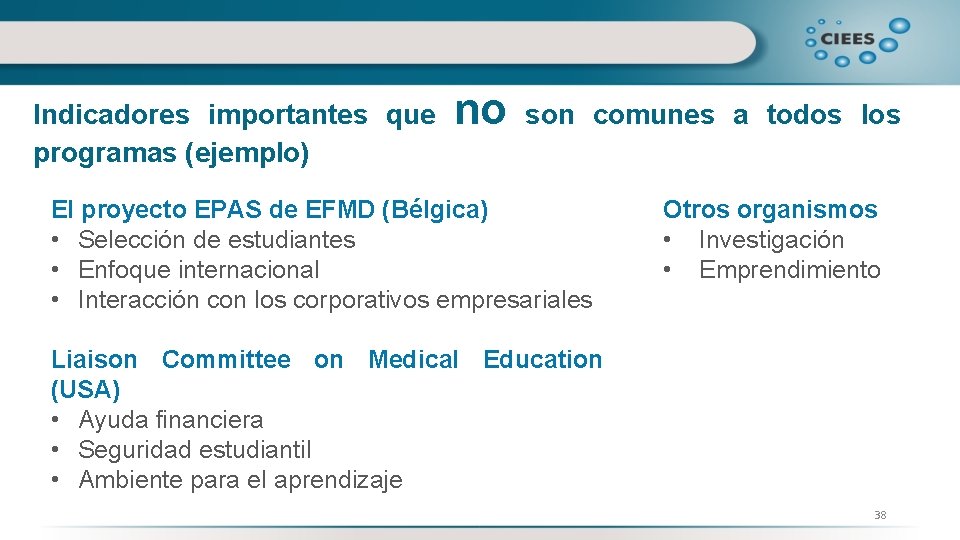 CIEES

Indicadores importantes que no son comunes a todos los programas (ejemplo)

El proyecto EPAS de EFMD (Bélgica)
• Selección de estudiantes
• Enfoque internacional
• Interacción con los corporativos empresariales

Liaison Committee on Medical Education (USA)
• Ayuda financiera
• Seguridad estudiantil
• Ambiente para el aprendizaje

Otros organismos
• Investigación
• Emprendimiento

38